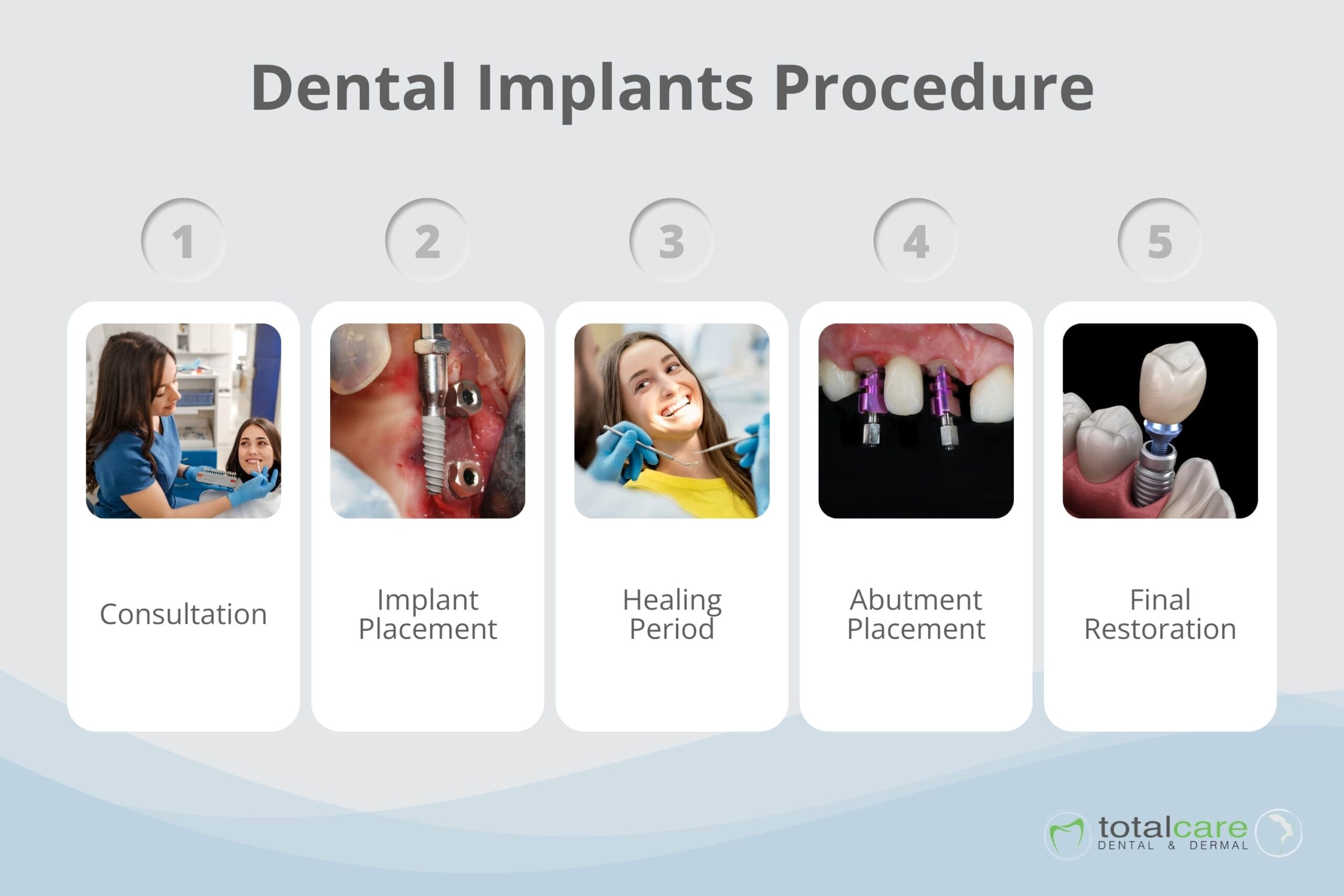 Dental Implants Procedure

1

Consultation

2

Implant Placement

3

Healing Period

4

Abutment Placement

5

Final Restoration

totalcare
DENTAL & DERMAL